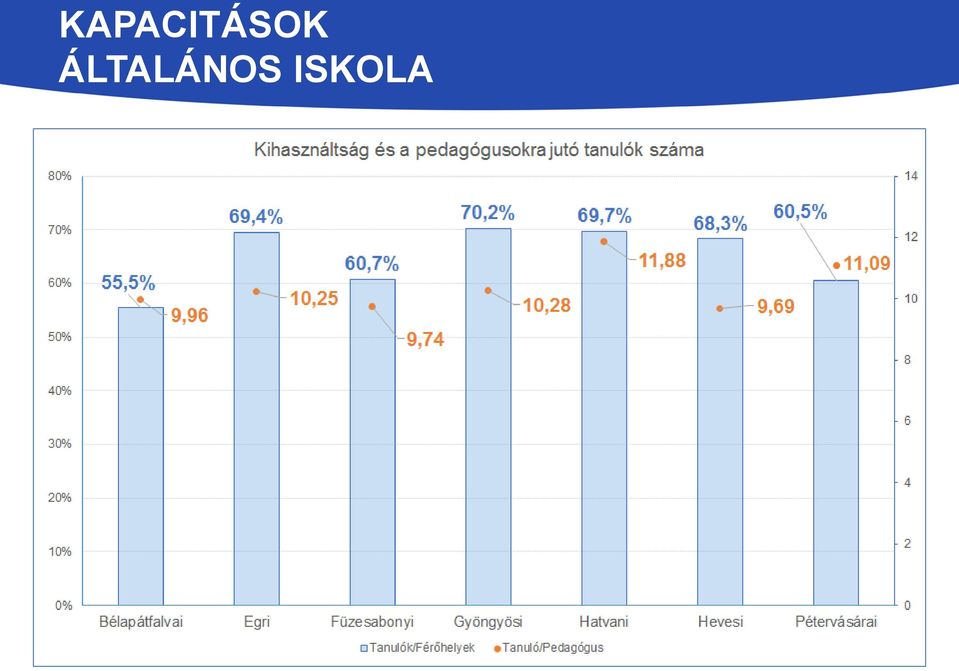 KAPACITÁSOK
ÁLTALÁNOS ISKOLA

Kihasználtság és a pedagógusokra jutó tanulók száma

80%
70%
60%
50%
40%
30%
20%
10%
0%

14
12
10
8
6
4
2
0

55,5%
9,96
69,4%
10,25
60,7%
9,74
70,2%
10,28
69,7%
11,88
68,3%
9,69
60,5%
11,09

Bélapátfalvai
Egri
Füzesabonyi
Gyöngyösi
Hatvani
Hevesi
Pétervásárai

Tanulók/Férőhelyek
Tanuló/Pedagógus